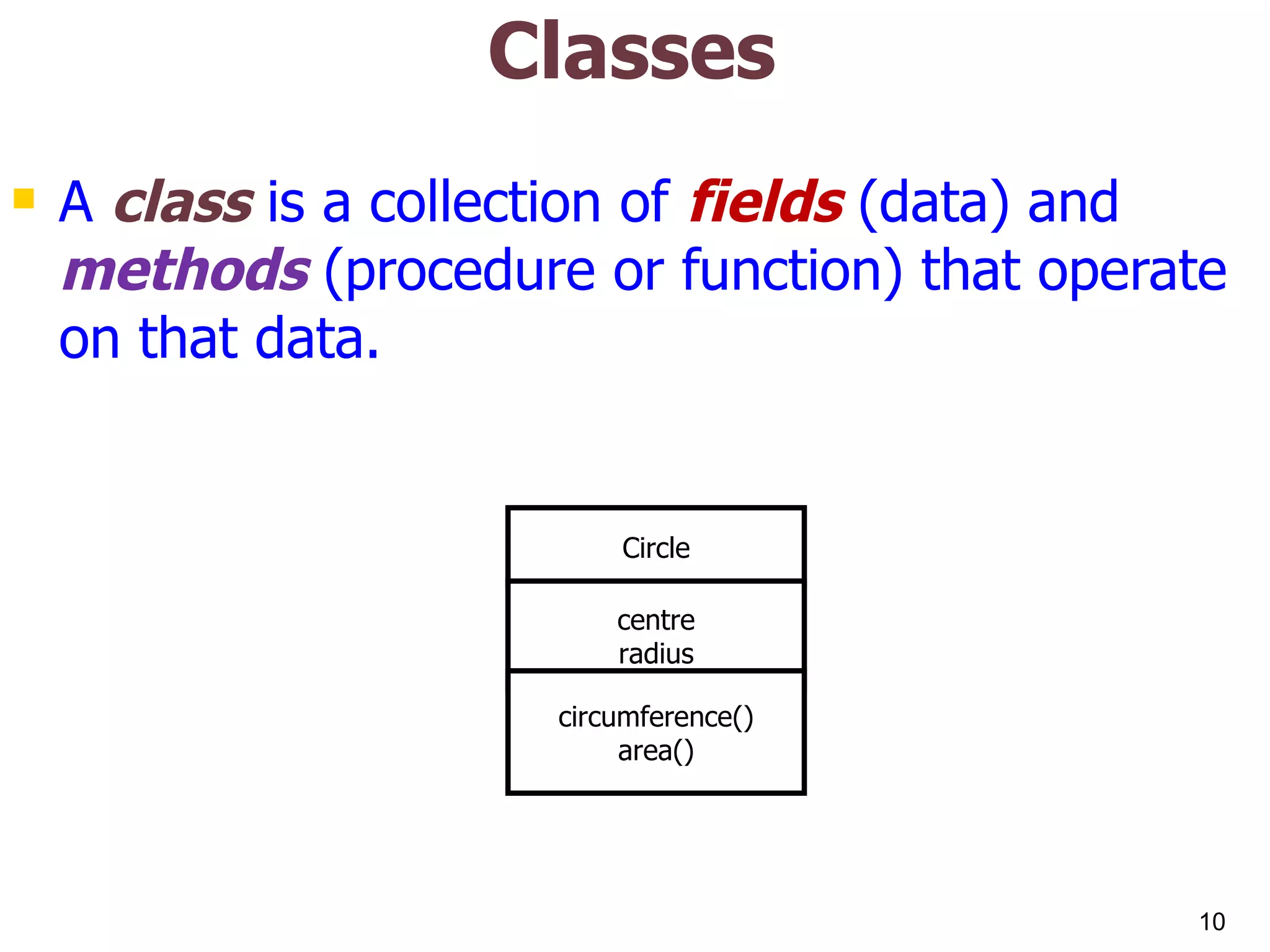 Classes

A class is a collection of fields (data) and methods (procedure or function) that operate on that data.

Circle

centre
radius

circumference()
area()

10